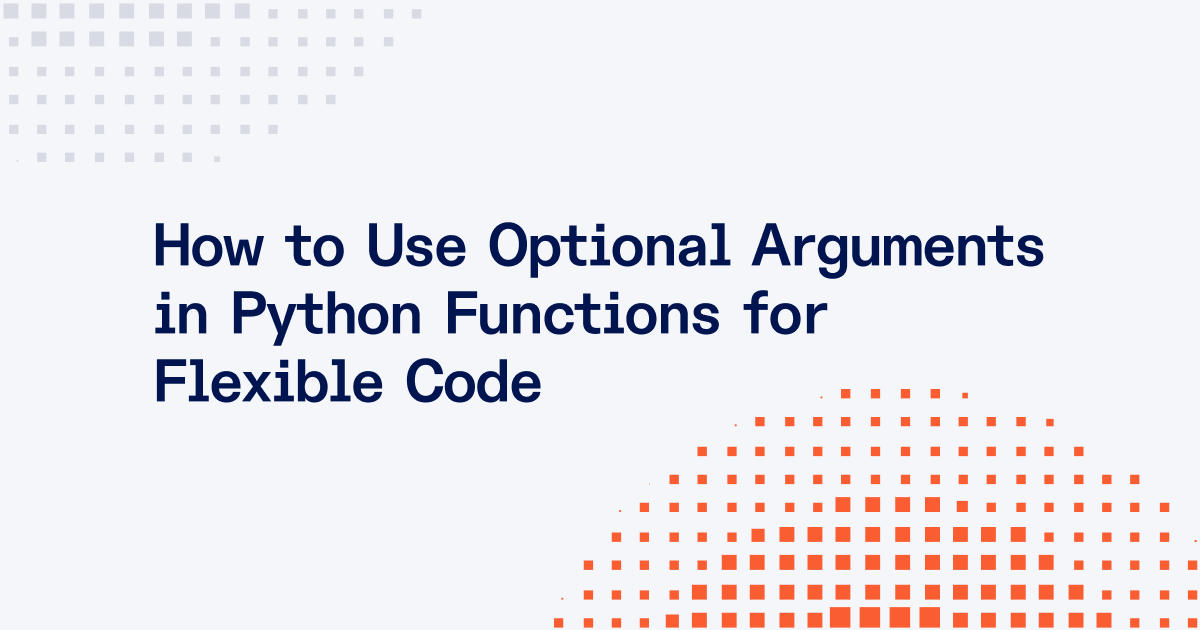 How to Use Optional Arguments in Python Functions for Flexible Code